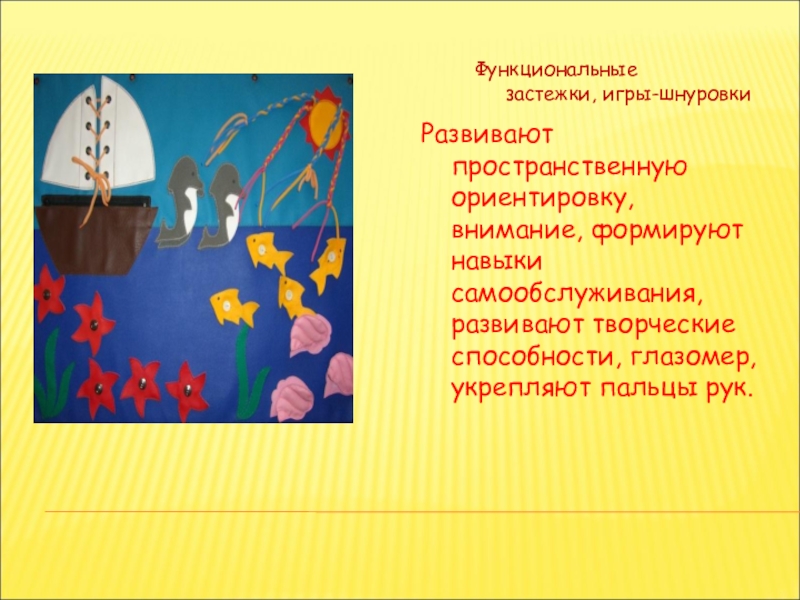 Функциональные застежки, игры-шнуровки

Развивают пространственную ориентировку, внимание, формируют навыки самообслуживания, развивают творческие способности, глазомер, укрепляют пальцы рук.